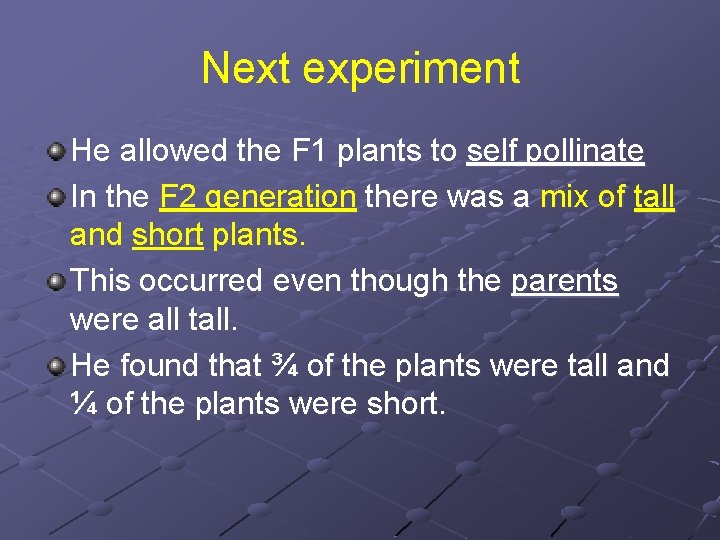 Next experiment

He allowed the F1 plants to self pollinate

In the F2 generation there was a mix of tall and short plants.

This occurred even though the parents were all tall.

He found that ¾ of the plants were tall and ¼ of the plants were short.